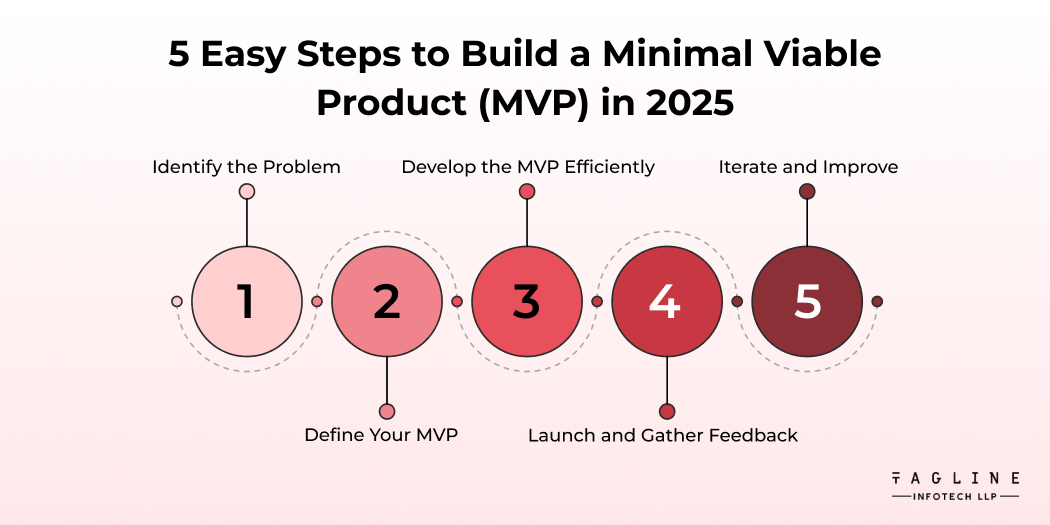 5 Easy Steps to Build a Minimal Viable Product (MVP) in 2025

Identify the Problem

Develop the MVP Efficiently

Iterate and Improve

1

2

3

4

5

Define Your MVP

Launch and Gather Feedback

TAGLINE
INFOTECH LLP